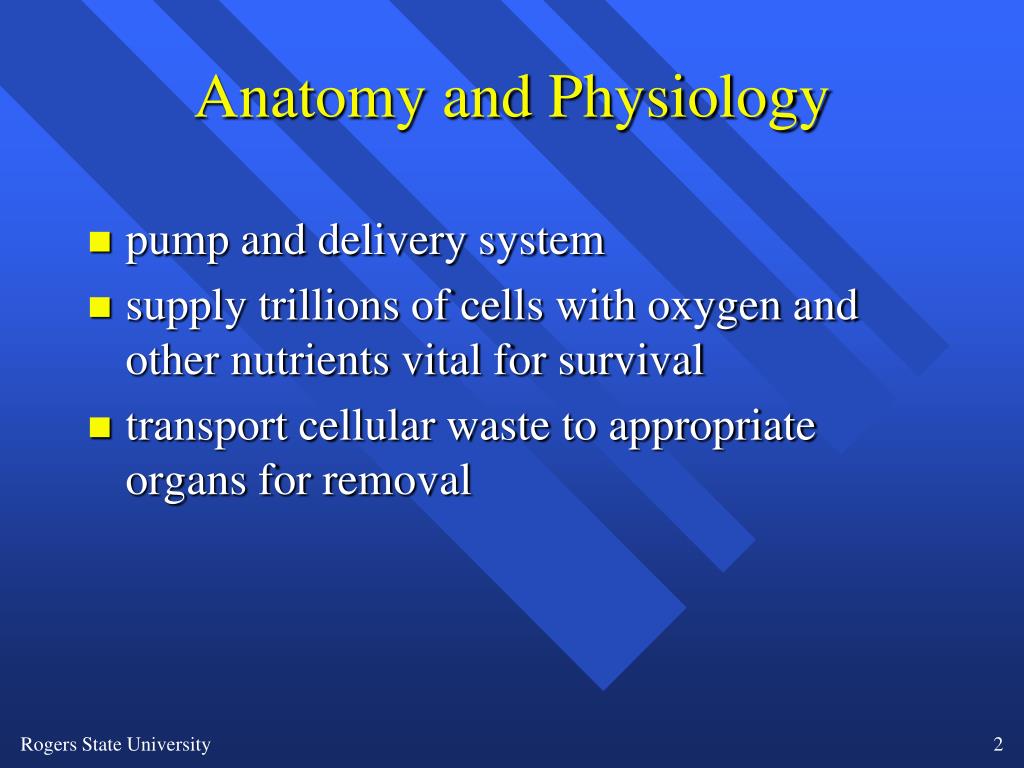 Anatomy and Physiology

- pump and delivery system
- supply trillions of cells with oxygen and other nutrients vital for survival
- transport cellular waste to appropriate organs for removal

Rogers State University

2